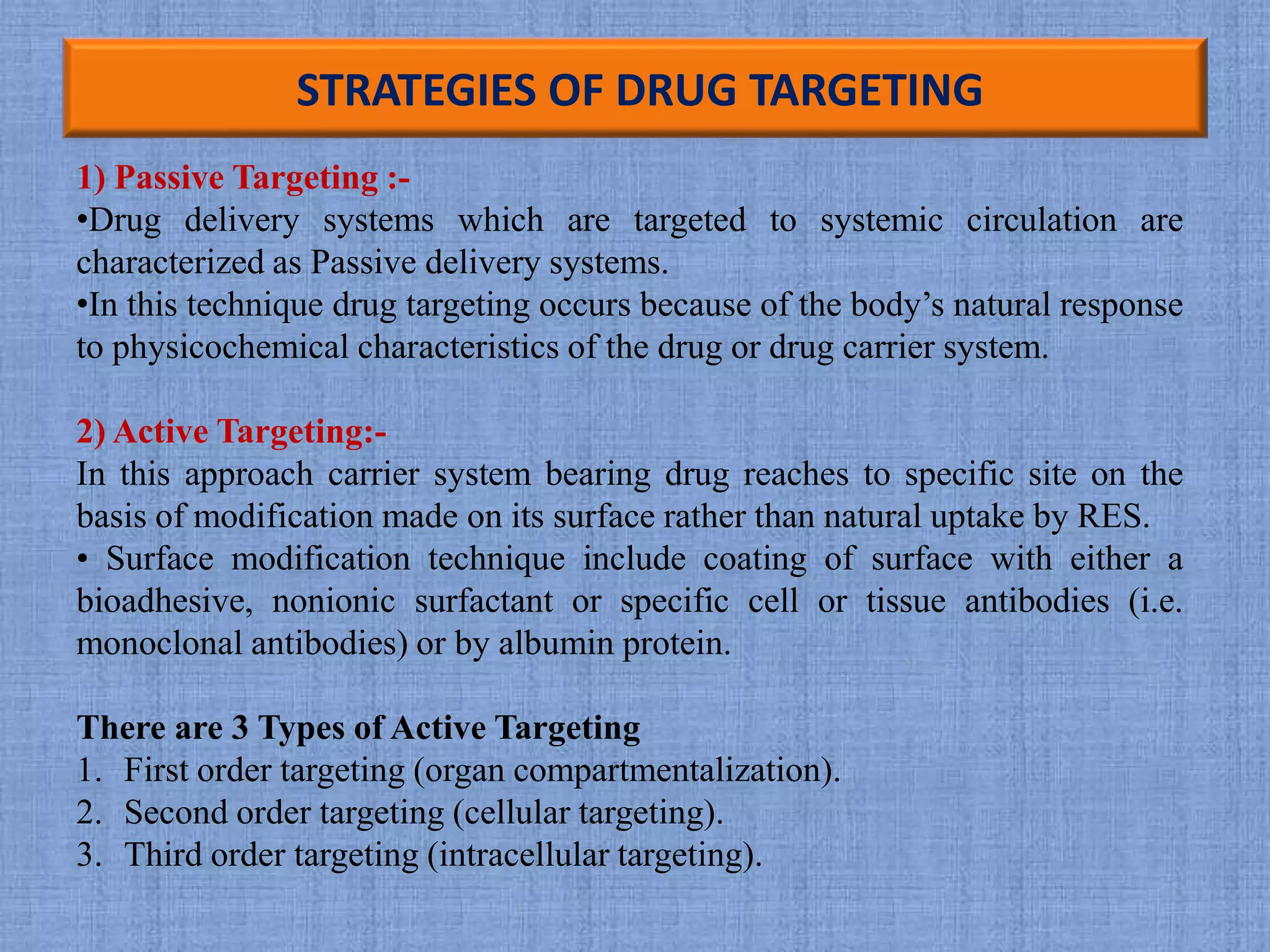 STRATEGIES OF DRUG TARGETING

1) Passive Targeting :-
•Drug delivery systems which are targeted to systemic circulation are characterized as Passive delivery systems.
•In this technique drug targeting occurs because of the body's natural response to physicochemical characteristics of the drug or drug carrier system.

2) Active Targeting:-
In this approach carrier system bearing drug reaches to specific site on the basis of modification made on its surface rather than natural uptake by RES.
• Surface modification technique include coating of surface with either a bioadhesive, nonionic surfactant or specific cell or tissue antibodies (i.e. monoclonal antibodies) or by albumin protein.

There are 3 Types of Active Targeting
1. First order targeting (organ compartmentalization).
2. Second order targeting (cellular targeting).
3. Third order targeting (intracellular targeting).